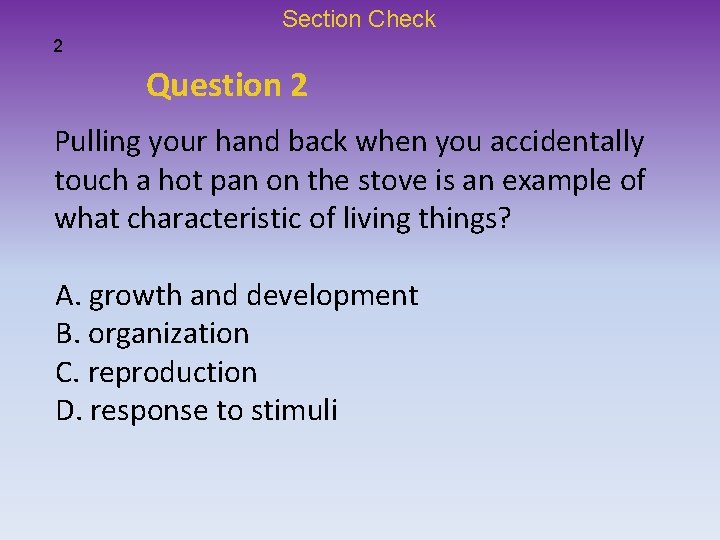 Section Check

2

Question 2

Pulling your hand back when you accidentally touch a hot pan on the stove is an example of what characteristic of living things?

A. growth and development
B. organization
C. reproduction
D. response to stimuli